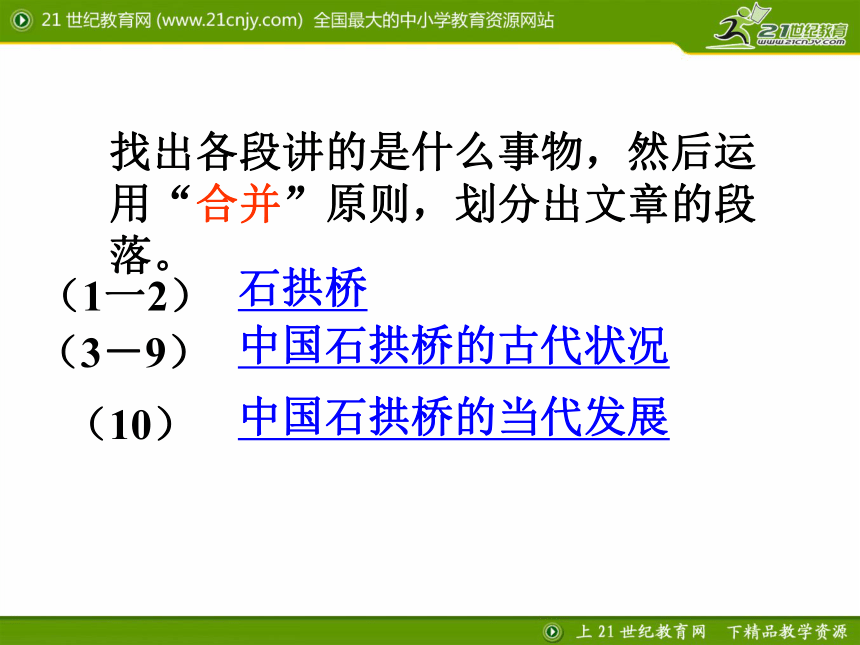 21 世纪教育网 (www.21cnjy.com) 全国最大的中小学教育资源网站

21世纪教育
www.21cnjy.com

找出各段讲的是什么事物，然后运用“合并”原则，划分出文章的段落。

（1—2） 石拱桥

（3－9） 中国石拱桥的古代状况

（10） 中国石拱桥的当代发展

上 21 世纪教育网 下精品教学资源